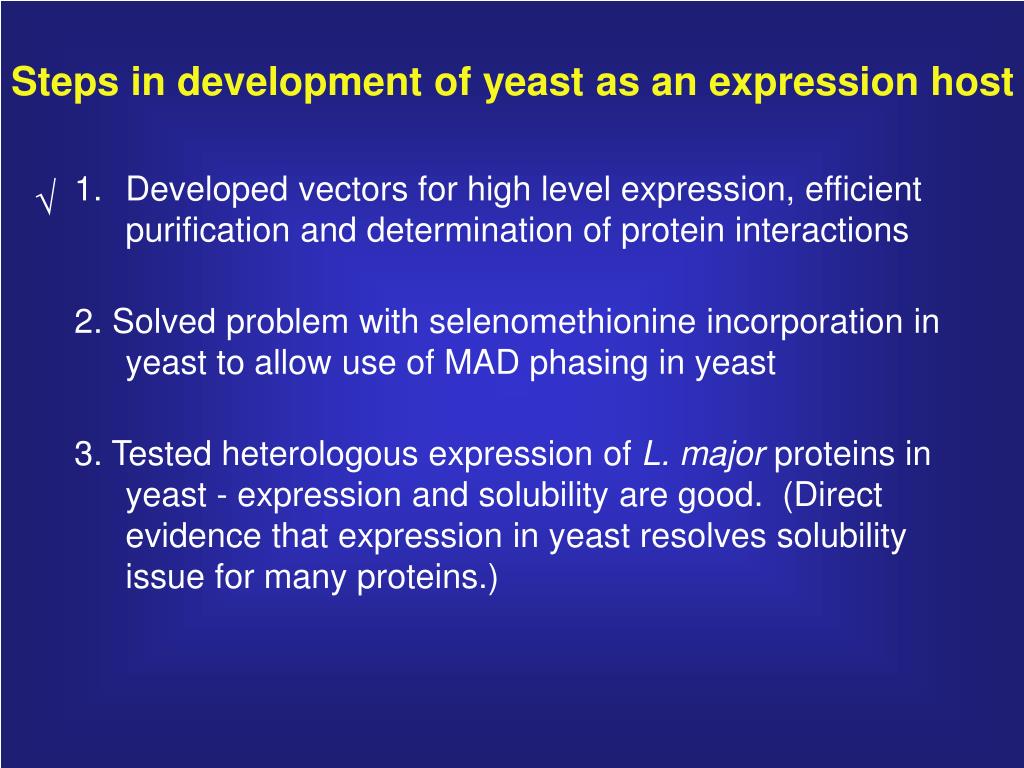 Steps in development of yeast as an expression host

√ 1. Developed vectors for high level expression, efficient purification and determination of protein interactions

2. Solved problem with selenomethionine incorporation in yeast to allow use of MAD phasing in yeast

3. Tested heterologous expression of L. major proteins in yeast - expression and solubility are good. (Direct evidence that expression in yeast resolves solubility issue for many proteins.)